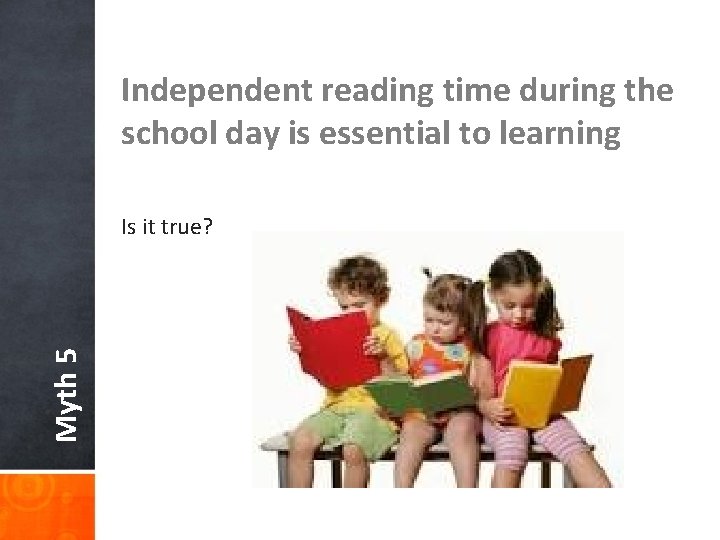 Myth 5

Independent reading time during the school day is essential to learning

Is it true?